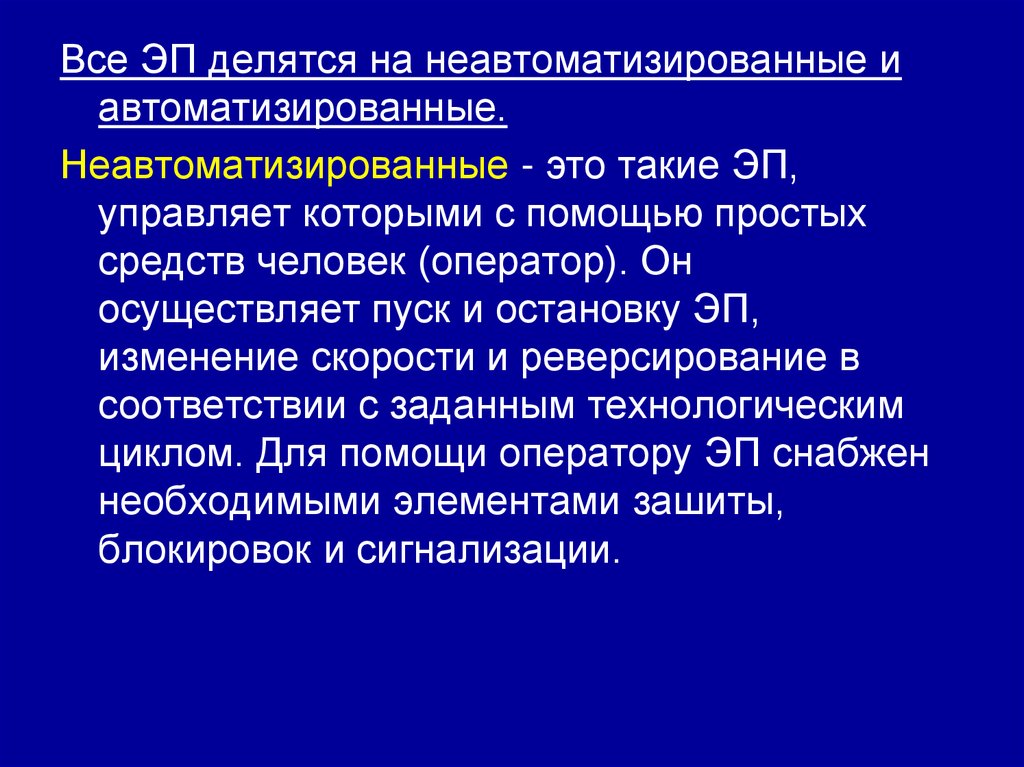 Все ЭП делятся на неавтоматизированные и автоматизированные.

Неавтоматизированные - это такие ЭП, управляет которыми с помощью простых средств человек (оператор). Он осуществляет пуск и остановку ЭП, изменение скорости и реверсирование в соответствии с заданным технологическим циклом. Для помощи оператору ЭП снабжен необходимыми элементами зашиты, блокировок и сигнализации.